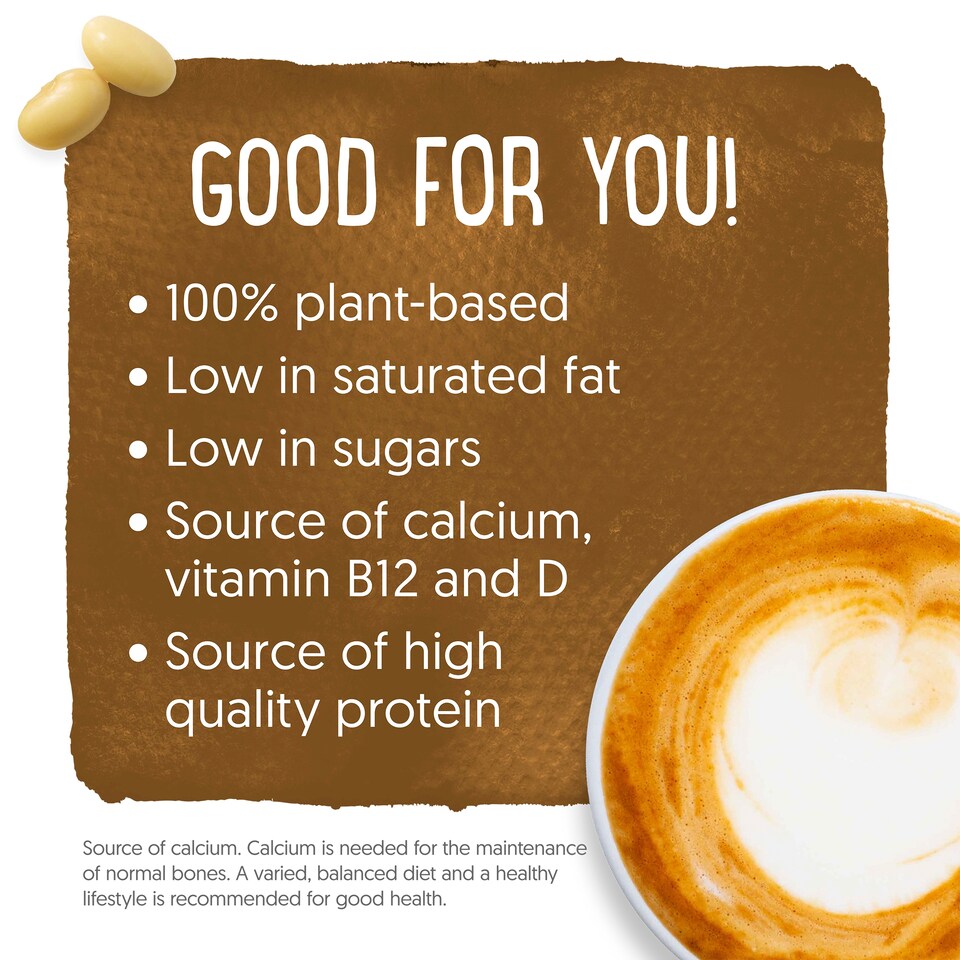 GOOD FOR YOU!

• 100% plant-based
• Low in saturated fat
• Low in sugars
• Source of calcium, vitamin B12 and D
• Source of high quality protein

Source of calcium. Calcium is needed for the maintenance of normal bones. A varied, balanced diet and a healthy lifestyle is recommended for good health.